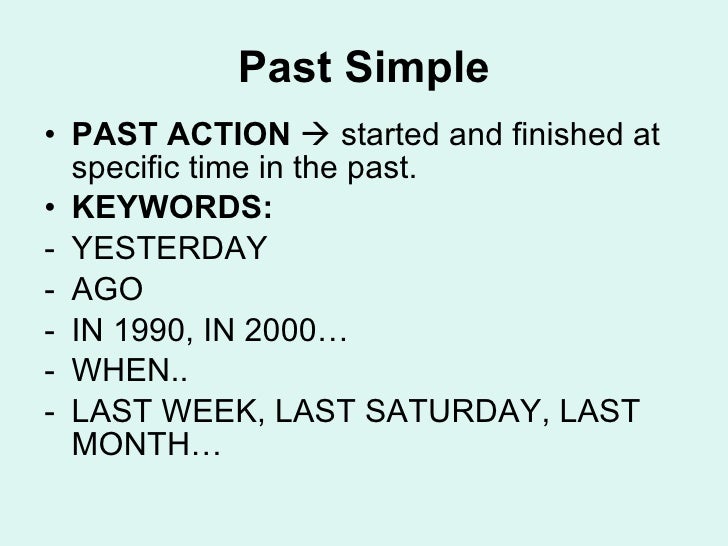 Past Simple

• PAST ACTION → started and finished at specific time in the past.
• KEYWORDS:
- YESTERDAY
- AGO
- IN 1990, IN 2000…
- WHEN..
- LAST WEEK, LAST SATURDAY, LAST MONTH…